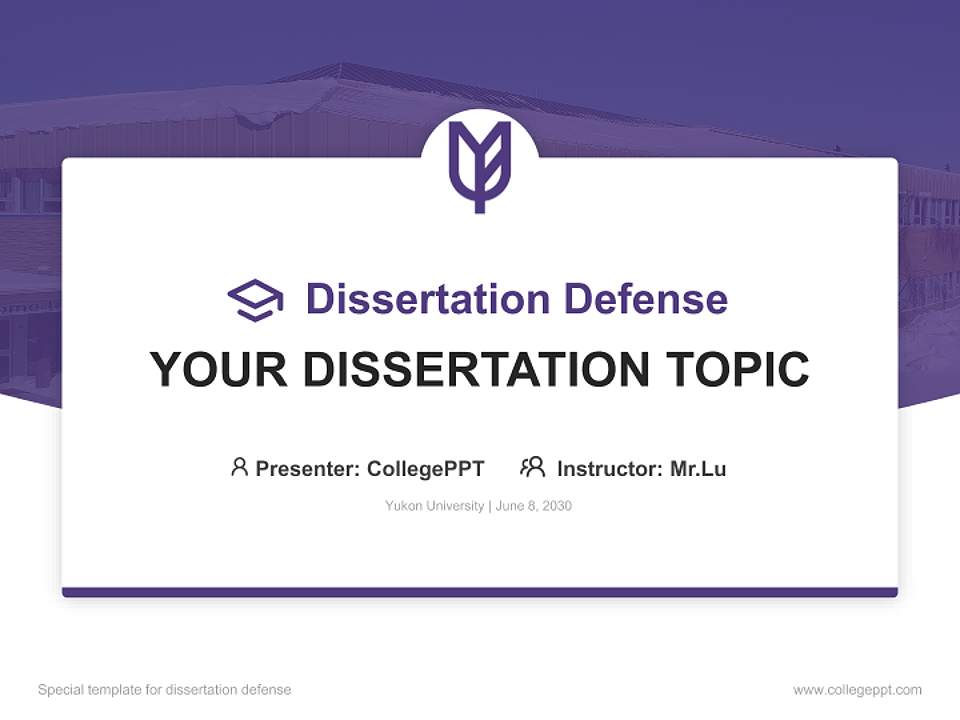 Dissertation Defense

YOUR DISSERTATION TOPIC

Presenter: CollegePPT Instructor: Mr.Lu

Yukon University | June 8, 2030

Special template for dissertation defense

www.collegeppt.com